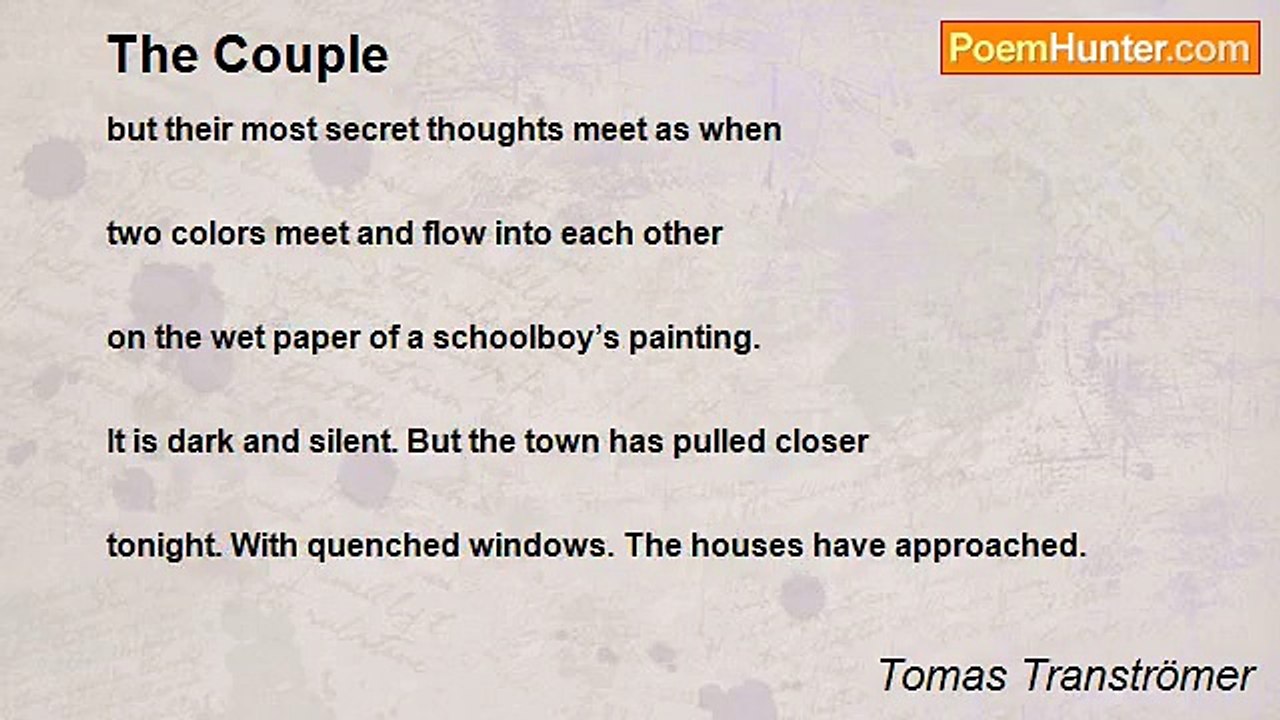 The Couple

PoemHunter.com

but their most secret thoughts meet as when

two colors meet and flow into each other

on the wet paper of a schoolboy’s painting.

It is dark and silent. But the town has pulled closer

tonight. With quenched windows. The houses have approached.

Tomas Tranströmer